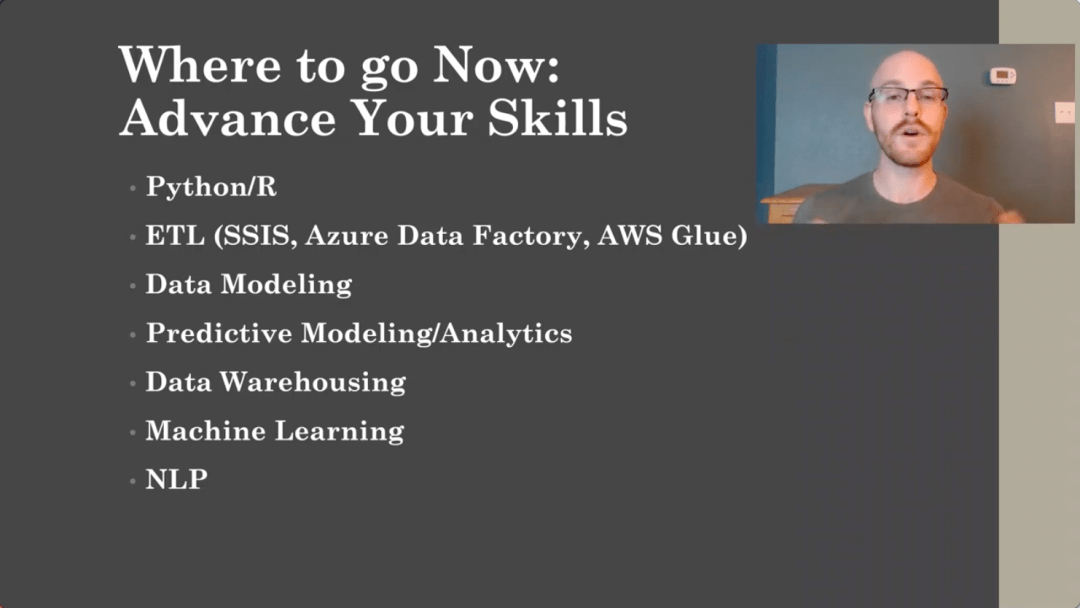 Where to go Now:
Advance Your Skills

• Python/R
• ETL (SSIS, Azure Data Factory, AWS Glue)
• Data Modeling
• Predictive Modeling/Analytics
• Data Warehousing
• Machine Learning
• NLP